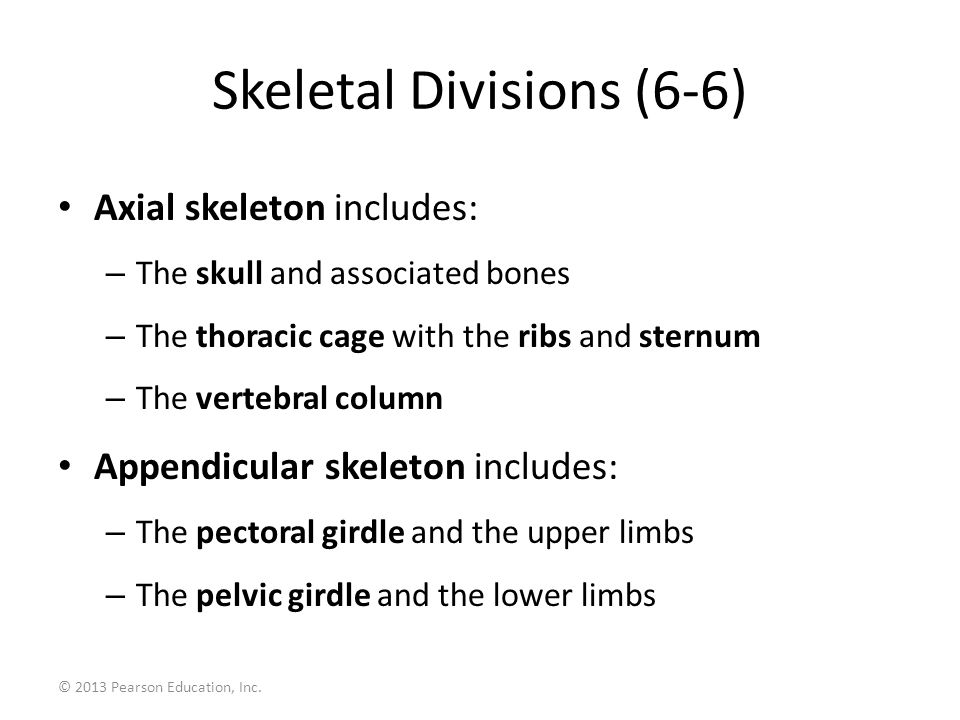 Skeletal Divisions (6-6)

• Axial skeleton includes:

– The skull and associated bones

– The thoracic cage with the ribs and sternum

– The vertebral column

• Appendicular skeleton includes:

– The pectoral girdle and the upper limbs

– The pelvic girdle and the lower limbs

© 2013 Pearson Education, Inc.